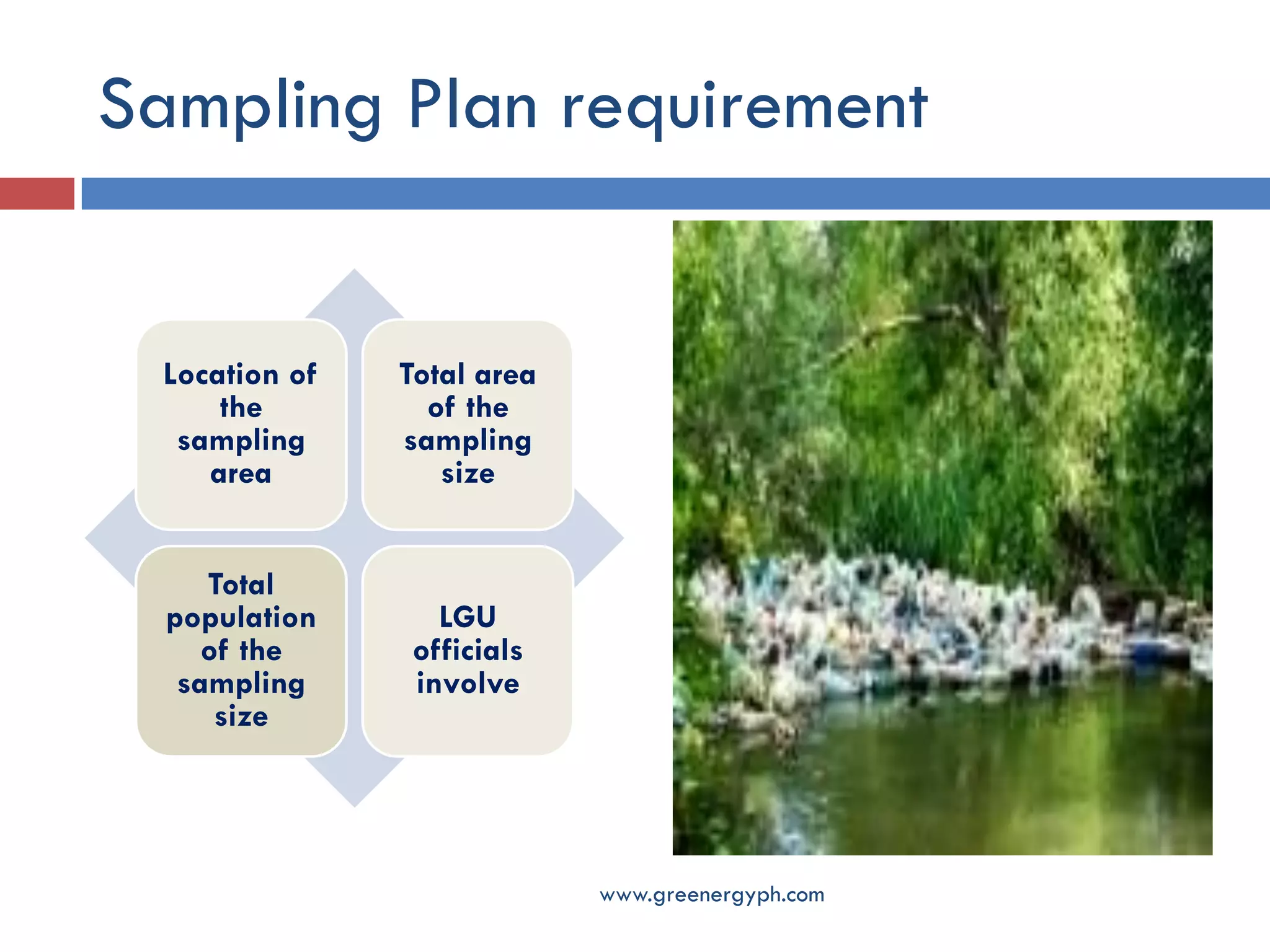 Sampling Plan requirement

Location of the sampling area

Total area of the sampling size

Total population of the sampling size

LGU officials involve

www.greenergyph.com